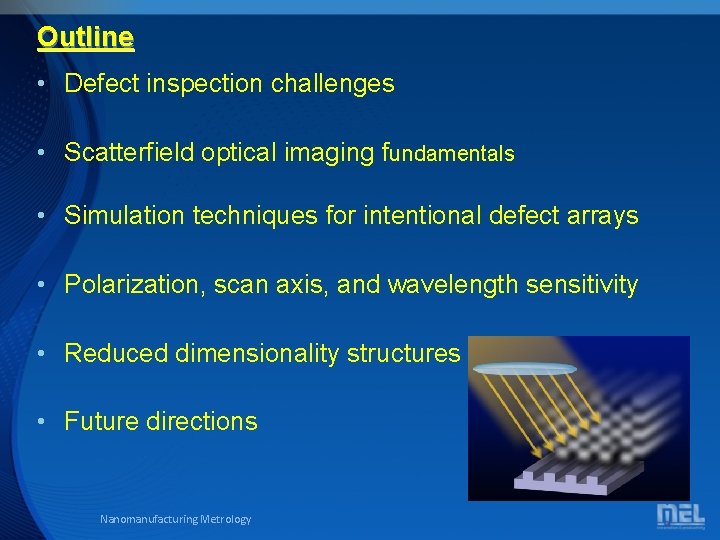 Outline

• Defect inspection challenges

• Scatterfield optical imaging fundamentals

• Simulation techniques for intentional defect arrays

• Polarization, scan axis, and wavelength sensitivity

• Reduced dimensionality structures

• Future directions

Nanomanufacturing Metrology

MEL